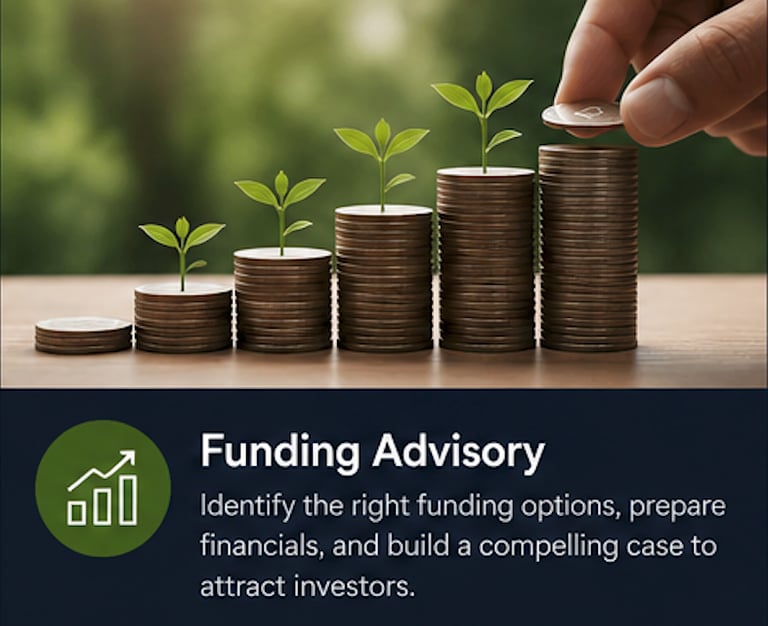 Funding Advisory

Identify the right funding options, prepare financials, and build a compelling case to attract investors.